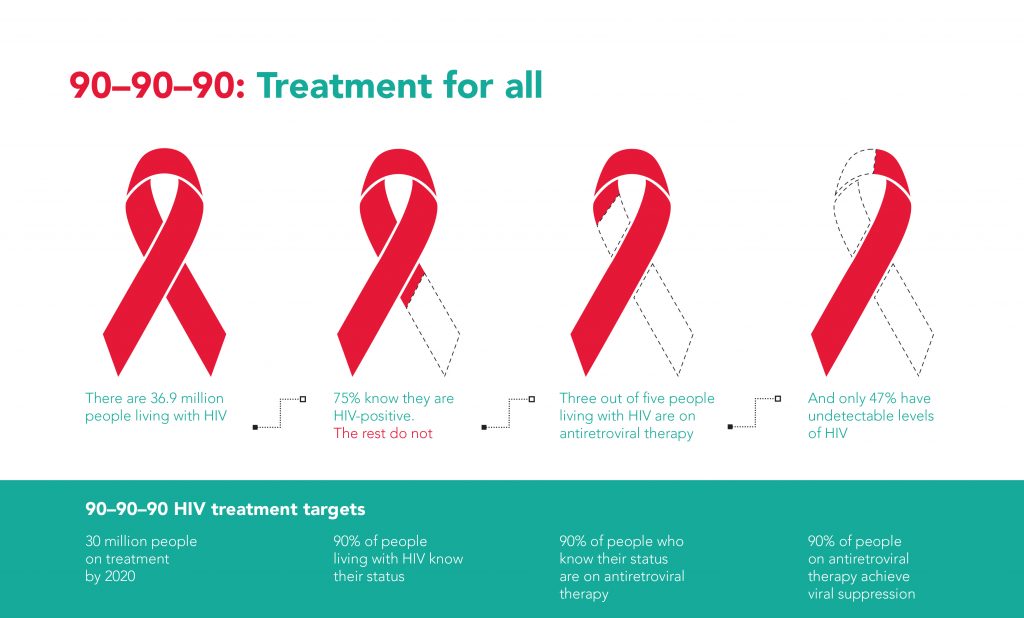 90–90–90: Treatment for all

There are 36.9 million people living with HIV

75% know they are HIV-positive. The rest do not

Three out of five people living with HIV are on antiretroviral therapy

And only 47% have undetectable levels of HIV

90–90–90 HIV treatment targets

30 million people on treatment by 2020

90% of people living with HIV know their status

90% of people who know their status are on antiretroviral therapy

90% of people on antiretroviral therapy achieve viral suppression